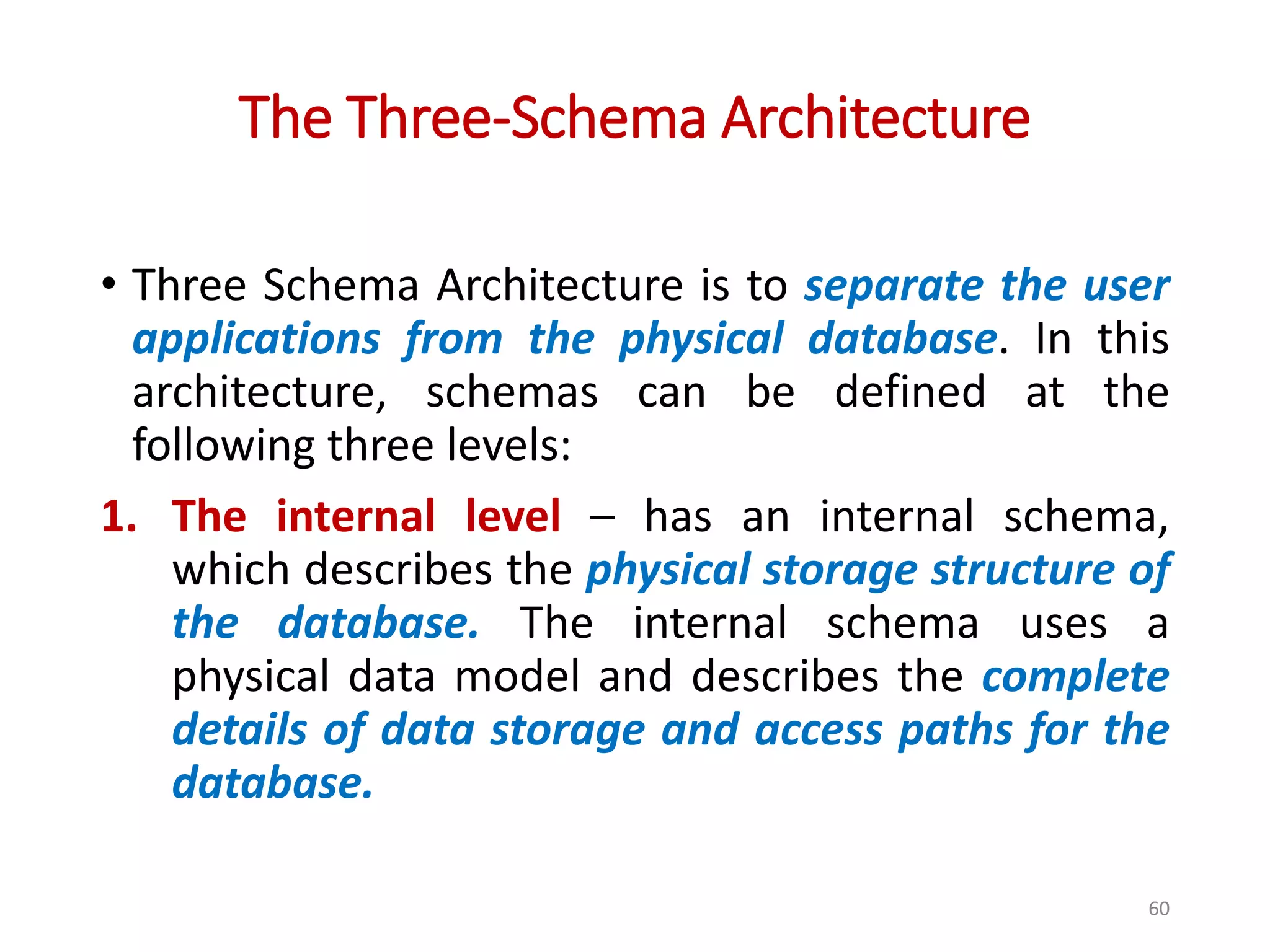 The Three-Schema Architecture

• Three Schema Architecture is to separate the user applications from the physical database. In this architecture, schemas can be defined at the following three levels:

1. The internal level – has an internal schema, which describes the physical storage structure of the database. The internal schema uses a physical data model and describes the complete details of data storage and access paths for the database.

60